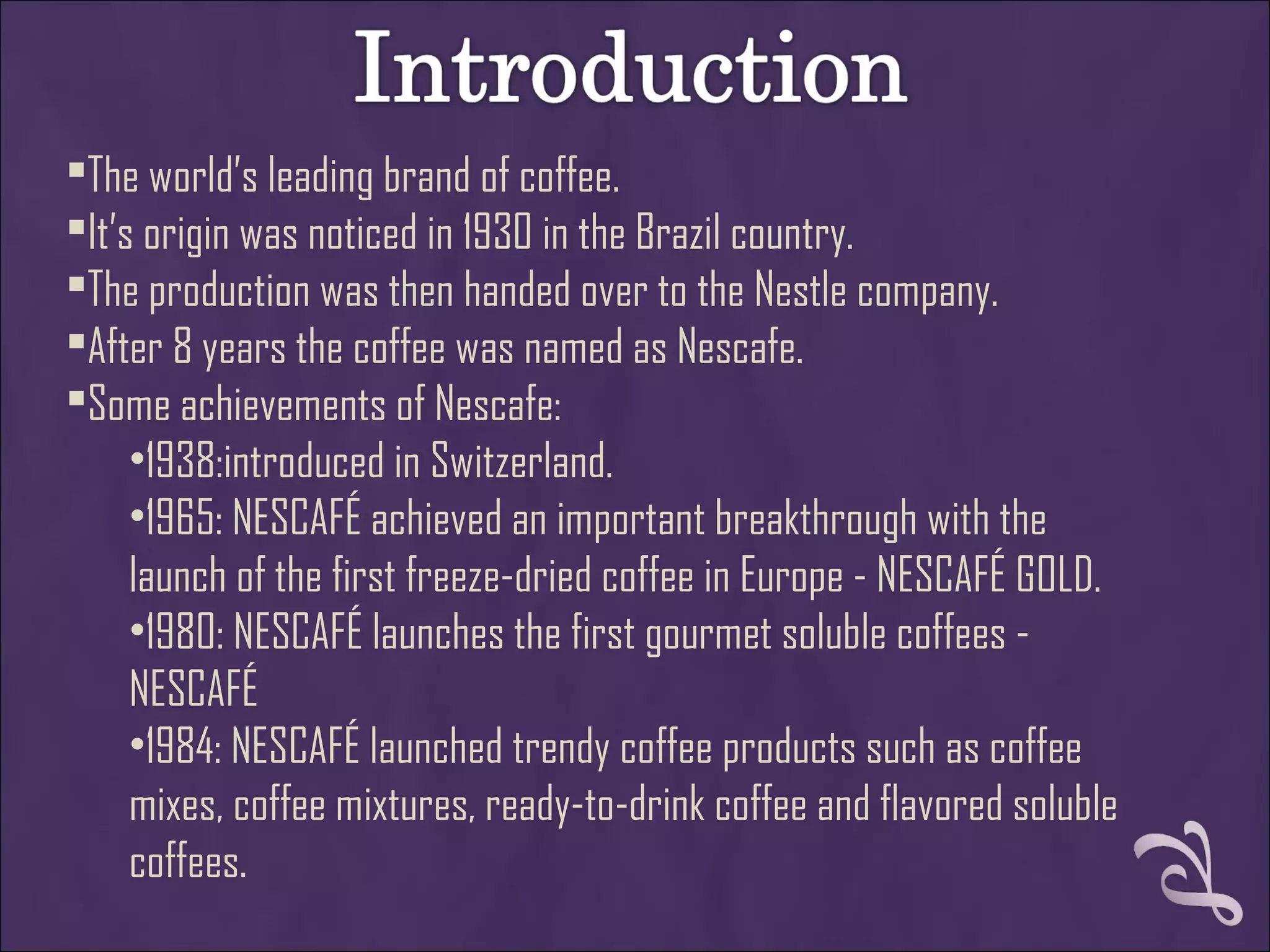 Introduction

▪The world's leading brand of coffee.
▪It's origin was noticed in 1930 in the Brazil country.
▪The production was then handed over to the Nestle company.
▪After 8 years the coffee was named as Nescafe.
▪Some achievements of Nescafe:

•1938:introduced in Switzerland.
•1965: NESCAFÉ achieved an important breakthrough with the launch of the first freeze-dried coffee in Europe - NESCAFÉ GOLD.
•1980: NESCAFÉ launches the first gourmet soluble coffees - NESCAFÉ
•1984: NESCAFÉ launched trendy coffee products such as coffee mixes, coffee mixtures, ready-to-drink coffee and flavored soluble coffees.